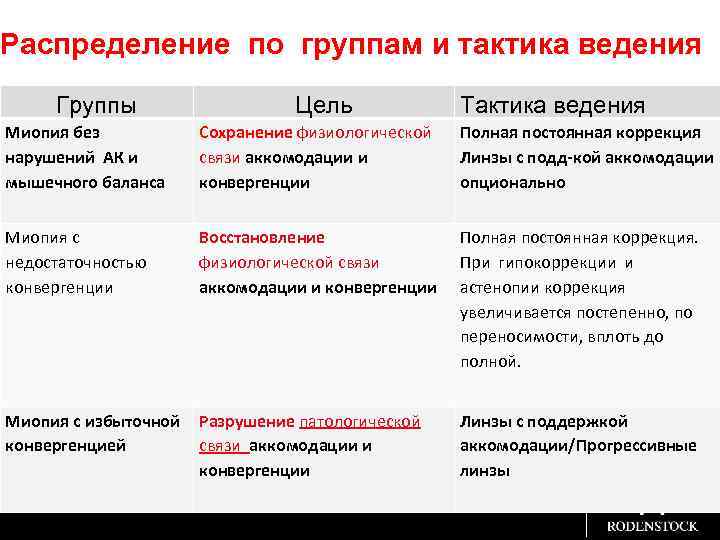 Распределение по группам и тактика ведения

| Группы | Цель | Тактика ведения |
|---|---|---|
| Миопия без нарушений АК и мышечного баланса | Сохранение физиологической связи аккомодации и конвергенции | Полная постоянная коррекция Линзы с подд-кой аккомодации опционально |
| Миопия с недостаточностью конвергенции | Восстановление физиологической связи аккомодации и конвергенции | Полная постоянная коррекция. При гипокоррекции и астенопии коррекция увеличивается постепенно, по переносимости, вплоть до полной. |
| Миопия с избыточной конвергенцией | Разрушение патологической связи аккомодации и конвергенции | Линзы с поддержкой аккомодации/Прогрессивные линзы |

RODENSTOCK